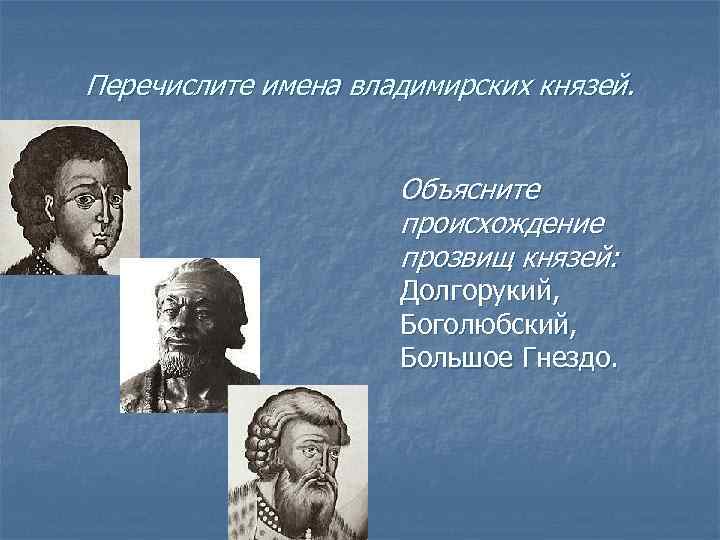 Перечислите имена владимирских князей.

Объясните происхождение прозвищ князей:
Долгорукий,
Боголюбский,
Большое Гнездо.